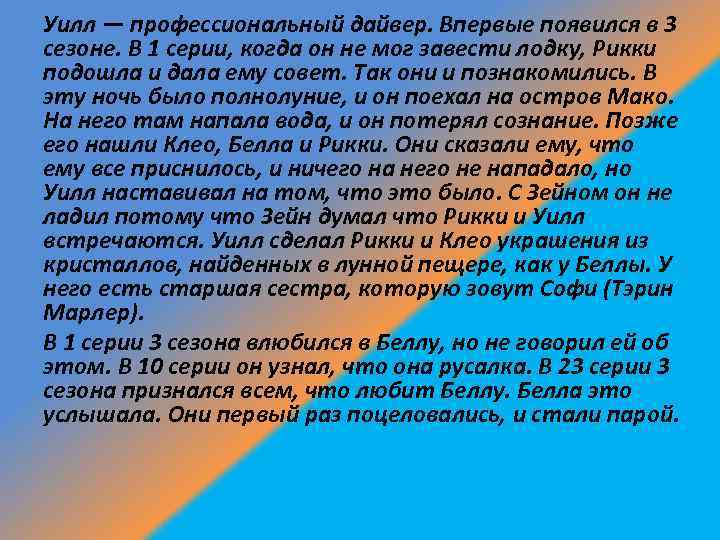 Уилл — профессиональный дайвер. Впервые появился в 3 сезоне. В 1 серии, когда он не мог завести лодку, Рикки подошла и дала ему совет. Так они и познакомились. В эту ночь было полнолуние, и он поехал на остров Мако. На него там напала вода, и он потерял сознание. Позже его нашли Клео, Белла и Рикки. Они сказали ему, что ему все приснилось, и ничего на него не нападало, но Уилл наставивал на том, что это было. С Зейном он не ладил потому что Зейн думал что Рикки и Уилл встречаются. Уилл сделал Рикки и Клео украшения из кристаллов, найденных в лунной пещере, как у Беллы. У него есть старшая сестра, которую зовут Софи (Тэрин Марлер).

В 1 серии 3 сезона влюбился в Беллу, но не говорил ей об этом. В 10 серии он узнал, что она русалка. В 23 серии 3 сезона признался всем, что любит Беллу. Белла это услышала. Они первый раз поцеловались, и стали парой.